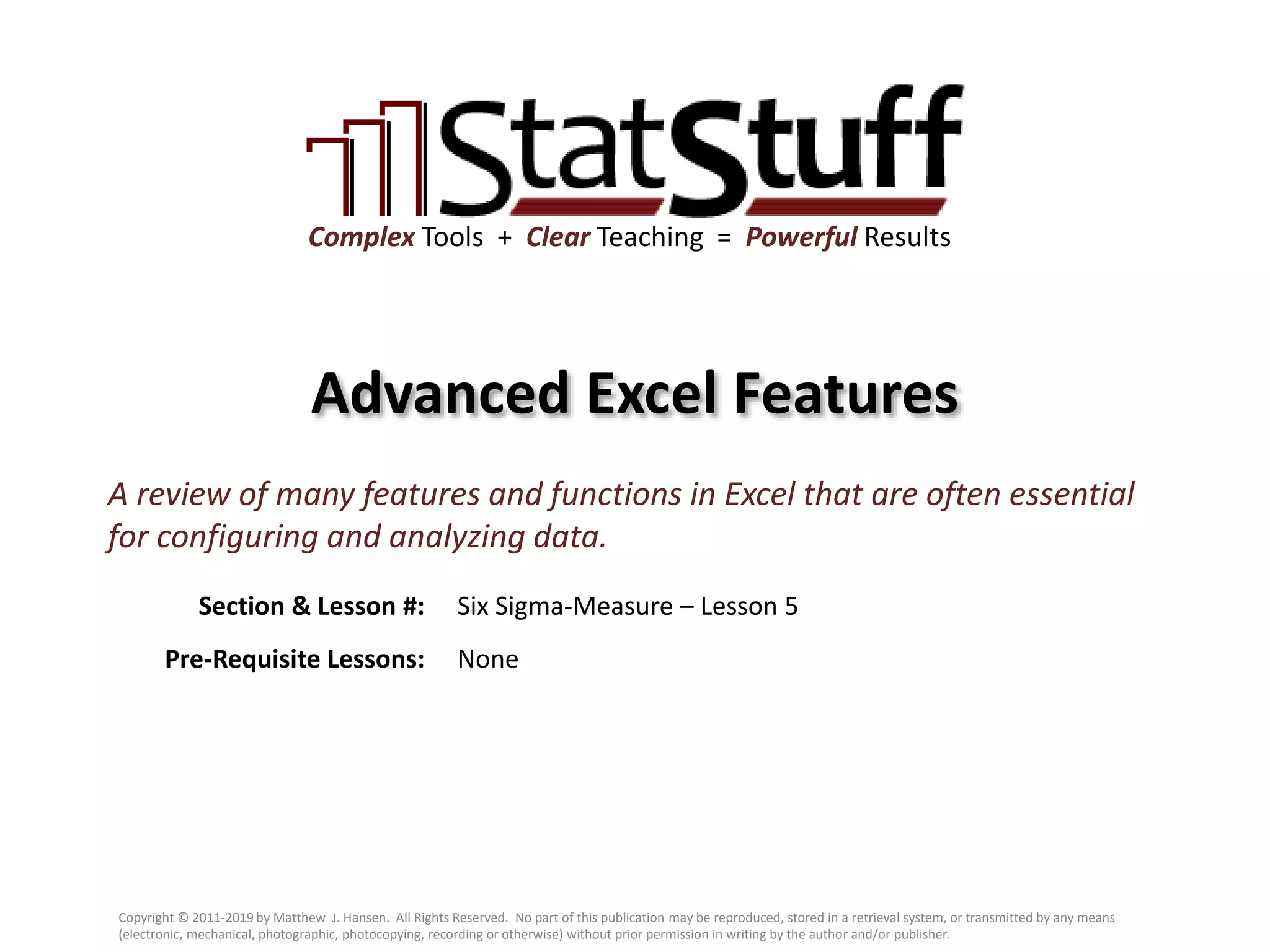 StatStuff

Complex Tools + Clear Teaching = Powerful Results

Advanced Excel Features

A review of many features and functions in Excel that are often essential for configuring and analyzing data.

Section & Lesson #: Six Sigma-Measure – Lesson 5

Pre-Requisite Lessons: None

Copyright © 2011-2019 by Matthew J. Hansen. All Rights Reserved. No part of this publication may be reproduced, stored in a retrieval system, or transmitted by any means (electronic, mechanical, photographic, photocopying, recording or otherwise) without prior permission in writing by the author and/or publisher.